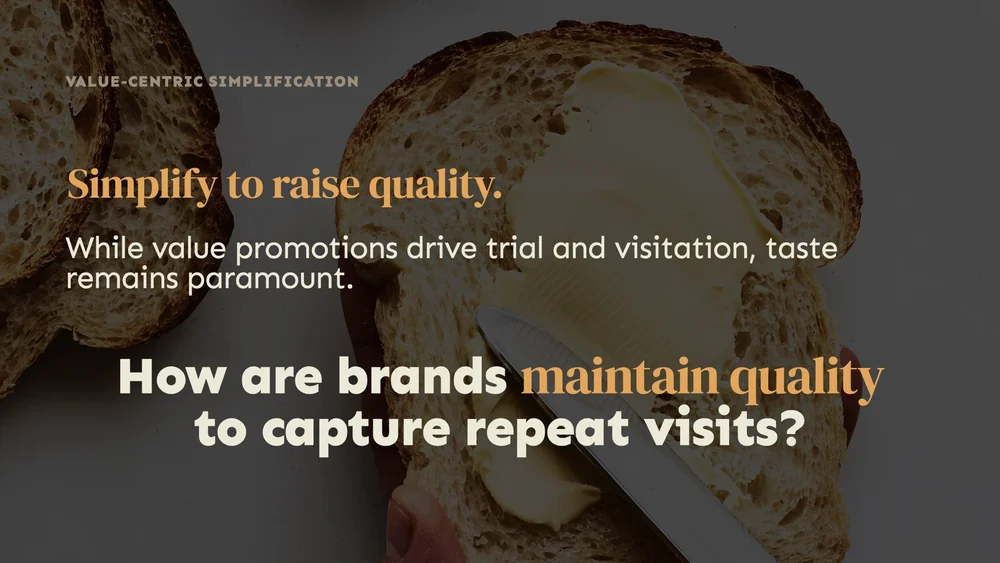 VALUE-CENTRIC SIMPLIFICATION

Simplify to raise quality.

While value promotions drive trial and visitation, taste remains paramount.

How are brands maintain quality to capture repeat visits?